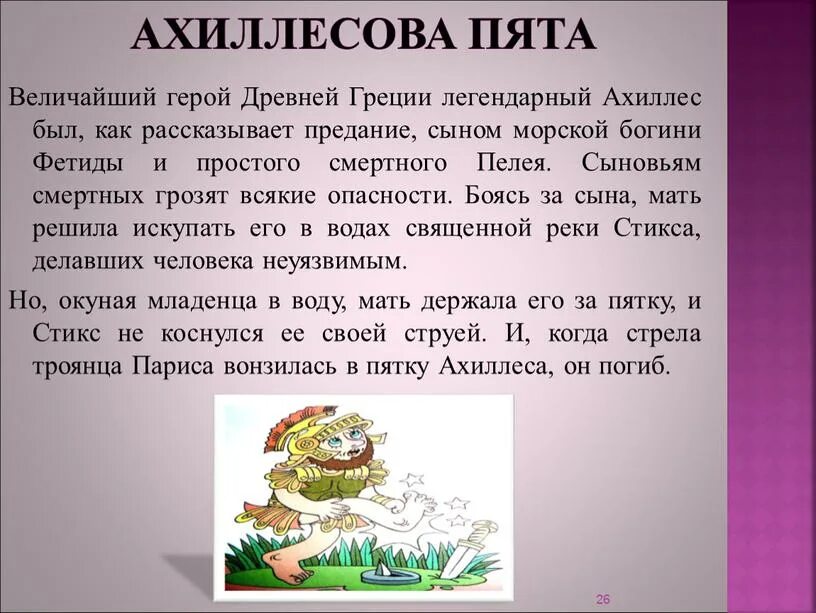 АХИЛЛЕСОВА ПЯТА

Величайший герой Древней Греции легендарный Ахиллес был, как рассказывает предание, сыном морской богини Фетиды и простого смертного Пелея. Сыновьям смертных грозят всякие опасности. Боясь за сына, мать решила искупать его в водах священной реки Стикса, делавших человека неуязвимым.

Но, окуная младенца в воду, мать держала его за пятку, и Стикс не коснулся ее своей струей. И, когда стрела троянца Париса вонзилась в пятку Ахиллеса, он погиб.

26